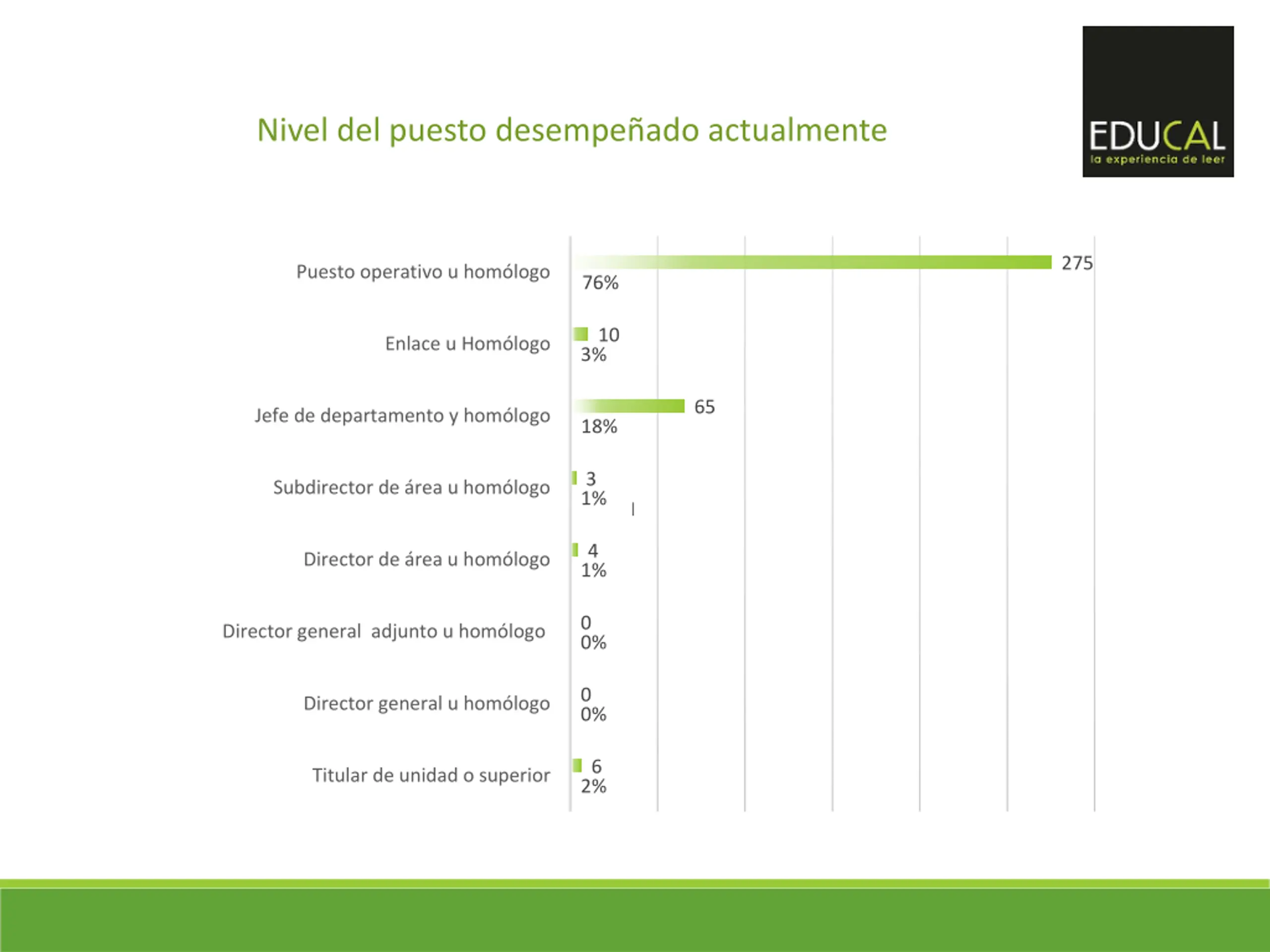 Nivel del puesto desempeñado actualmente

EDUCAL
la experiencia de leer

Puesto operativo u homólogo 275 76%

Enlace u Homólogo 10 3%

Jefe de departamento y homólogo 65 18%

Subdirector de área u homólogo 3 1%

Director de área u homólogo 4 1%

Director general adjunto u homólogo 0 0%

Director general u homólogo 0 0%

Titular de unidad o superior 6 2%